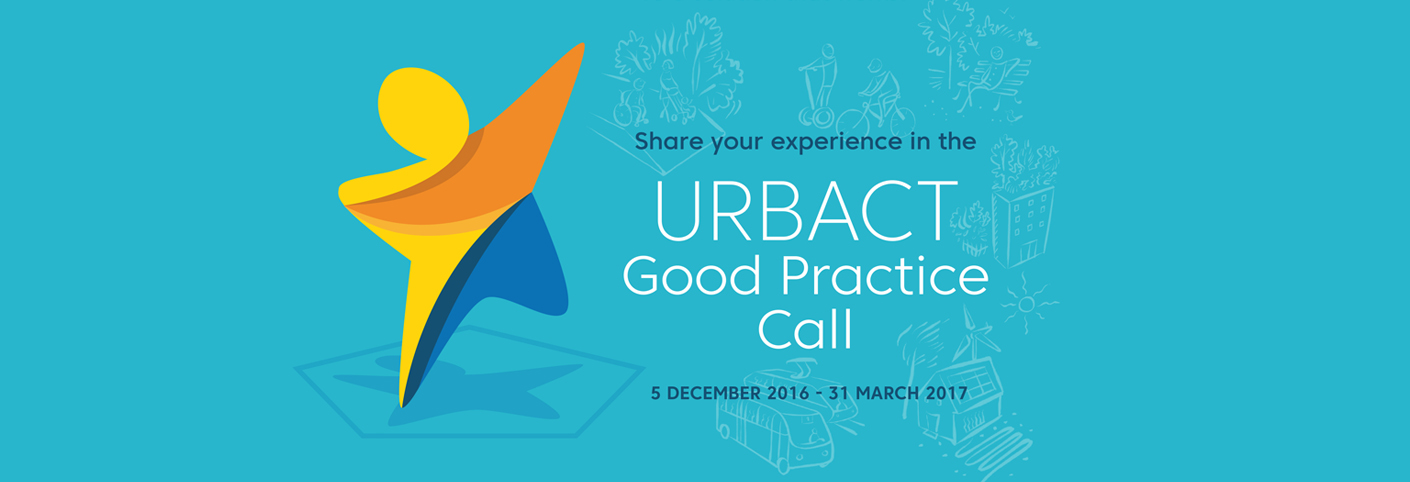 Share your experience in the

URBACT
Good Practice
Call

5 DECEMBER 2016 - 31 MARCH 2017